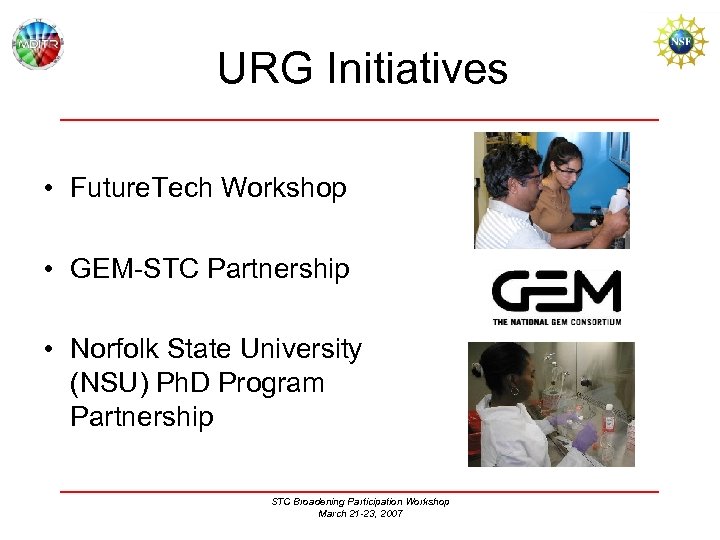 MDITR

NSF

URG Initiatives

• FutureTech Workshop

• GEM-STC Partnership

• Norfolk State University (NSU) PhD Program Partnership

GEM
THE NATIONAL GEM CONSORTIUM

STC Broadening Participation Workshop
March 21-23, 2007